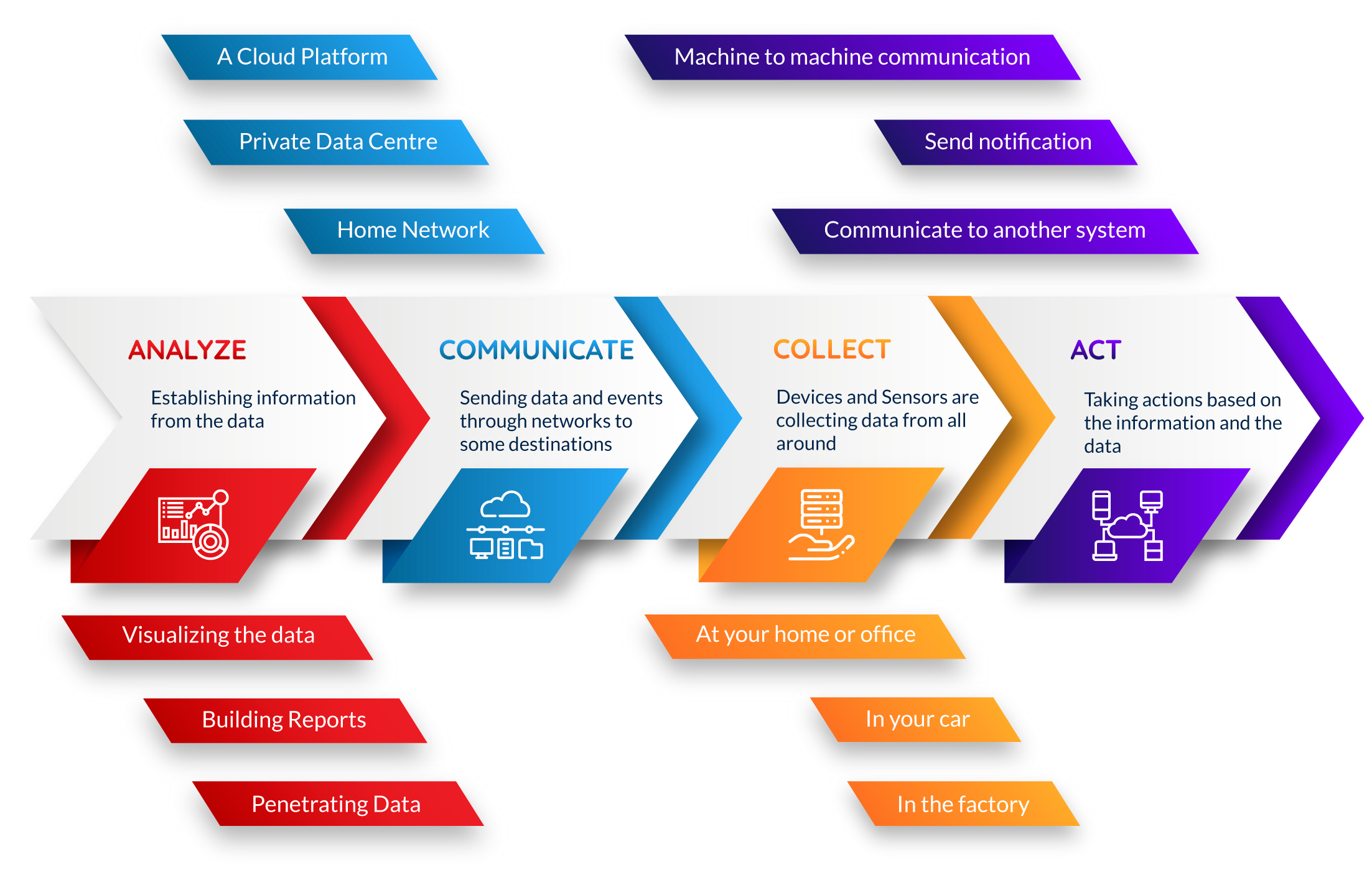 A Cloud Platform

Private Data Centre

Home Network

Machine to machine communication

Send notification

Communicate to another system

ANALYZE

Establishing information from the data

COMMUNICATE

Sending data and events through networks to some destinations

COLLECT

Devices and Sensors are collecting data from all around

ACT

Taking actions based on the information and the data

Visualizing the data

Building Reports

Penetrating Data

At your home or office

In your car

In the factory